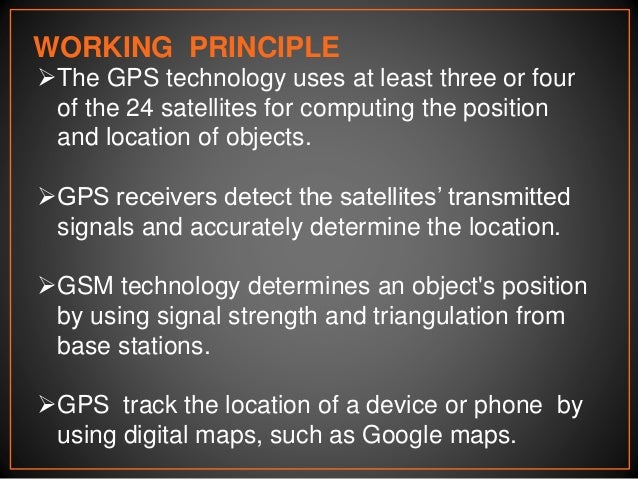 WORKING PRINCIPLE

➢The GPS technology uses at least three or four of the 24 satellites for computing the position and location of objects.

➢GPS receivers detect the satellites' transmitted signals and accurately determine the location.

➢GSM technology determines an object's position by using signal strength and triangulation from base stations.

➢GPS track the location of a device or phone by using digital maps, such as Google maps.